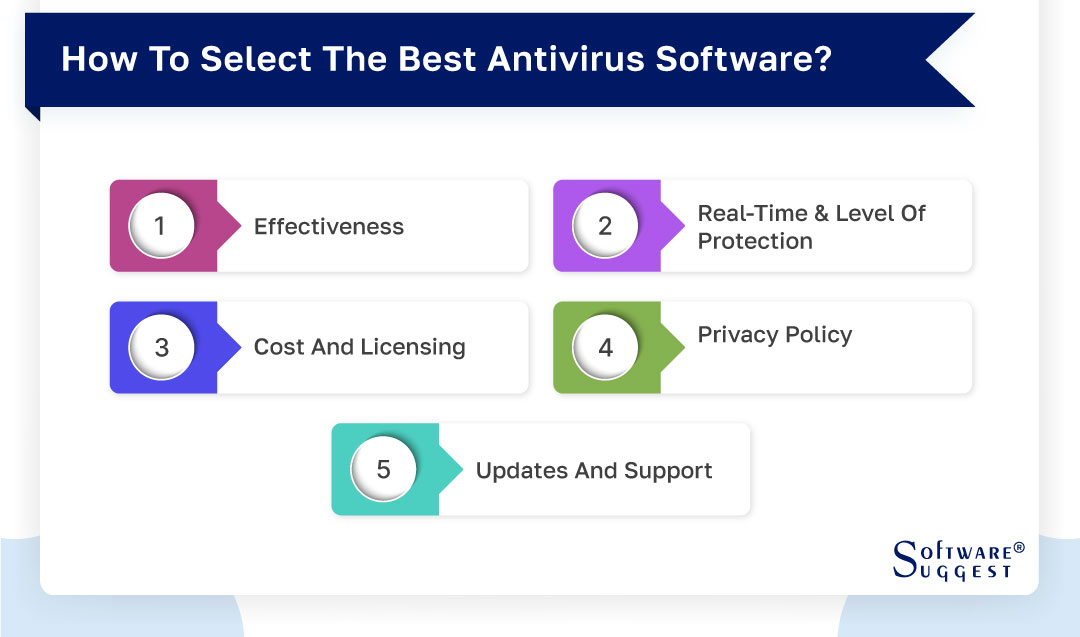 How To Select The Best Antivirus Software?

1 Effectiveness

2 Real-Time & Level Of Protection

3 Cost And Licensing

4 Privacy Policy

5 Updates And Support

SOFTWARE® SUGGEST